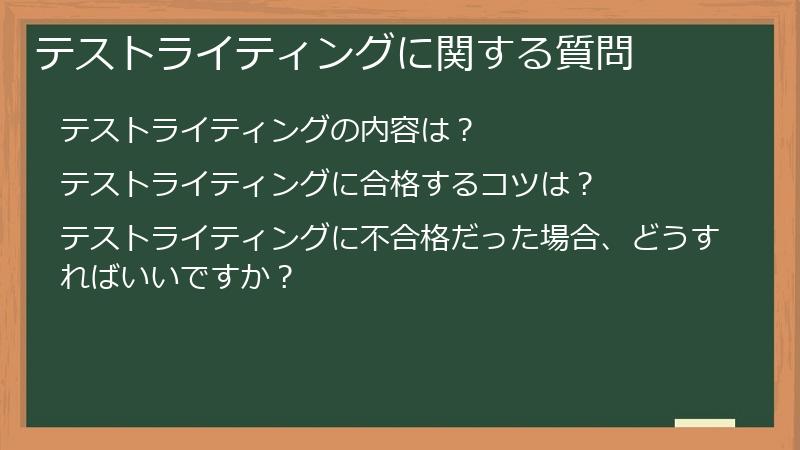 テストライティングに関する質問

テストライティングの内容は？

テストライティングに合格するコツは？

テストライティングに不合格だった場合、どうすればいいですか？